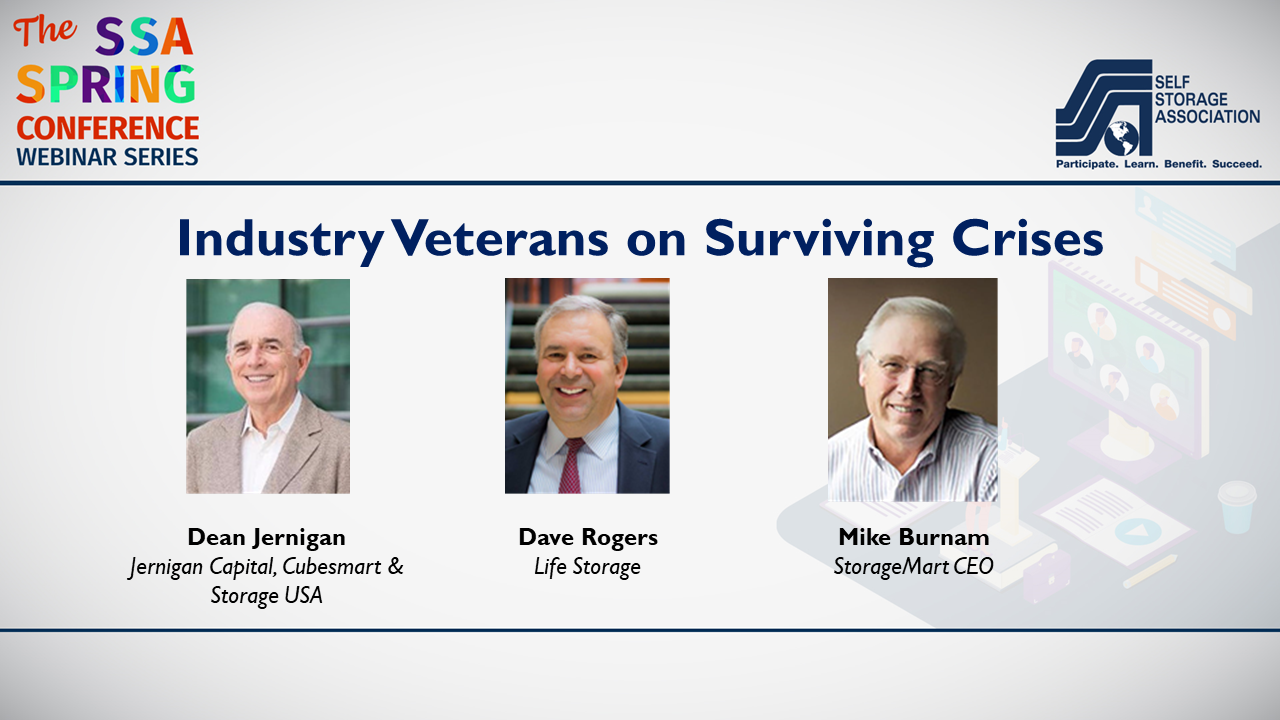 The SSA SPRING CONFERENCE WEBINAR SERIES

SELF STORAGE ASSOCIATION
Participate. Learn. Benefit. Succeed.

Industry Veterans on Surviving Crises

Dean Jernigan
Jernigan Capital, Cubesmart & Storage USA

Dave Rogers
Life Storage

Mike Burnam
StorageMart CEO